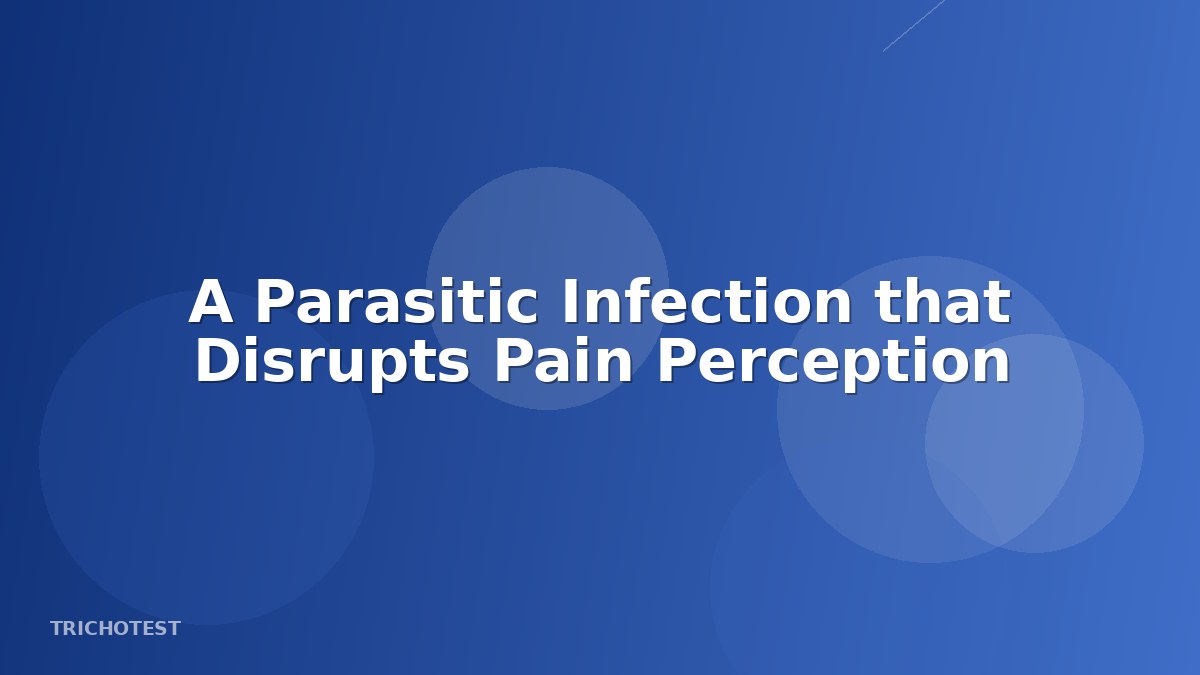 A Parasitic Infection that Disrupts Pain Perception

TRICHOTEST